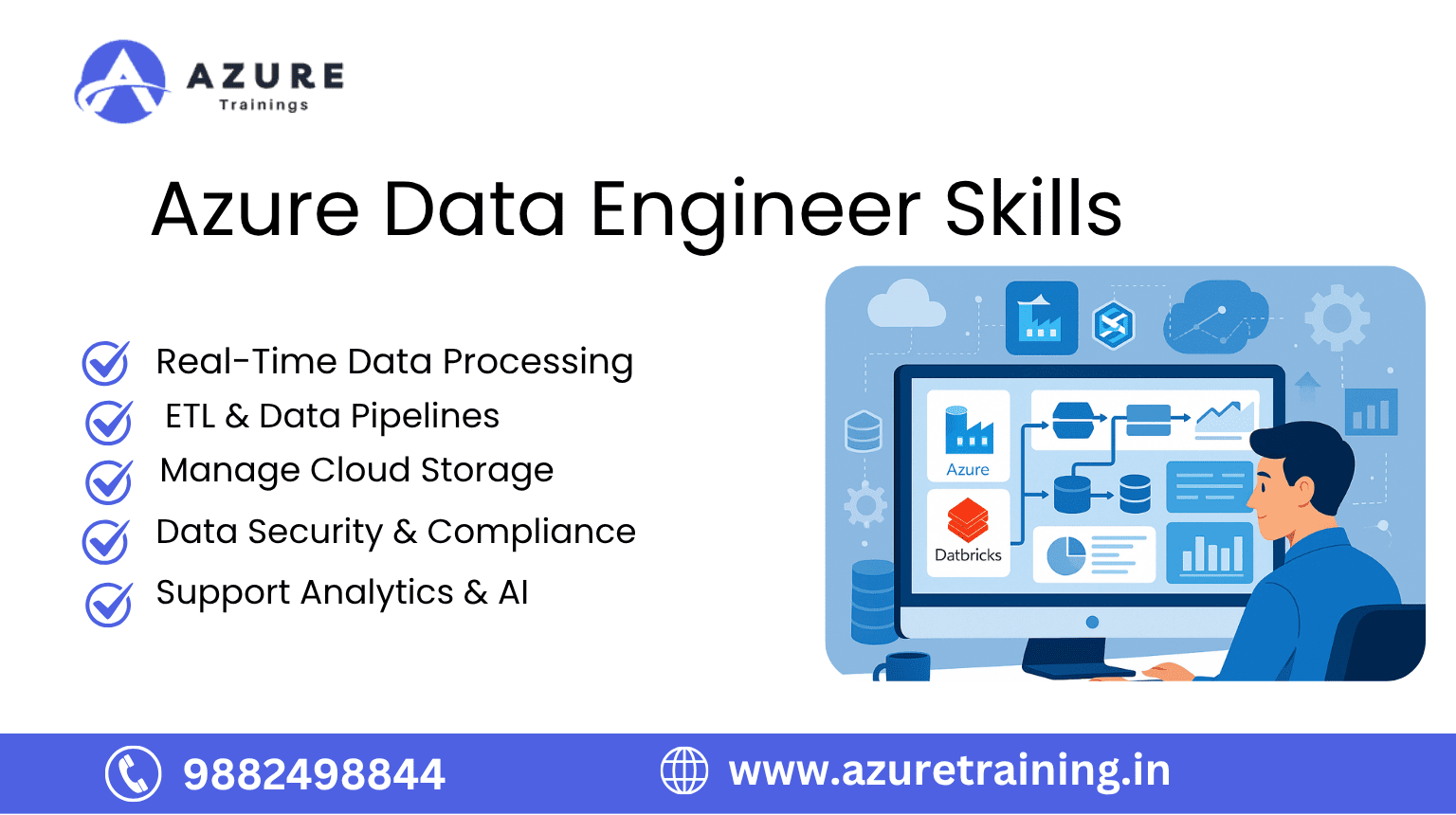 AZURE
Trainings

Azure Data Engineer Skills

Real-Time Data Processing
ETL & Data Pipelines
Manage Cloud Storage
Data Security & Compliance
Support Analytics & AI

Azure
Datbricks

9882498844
www.azuretraining.in